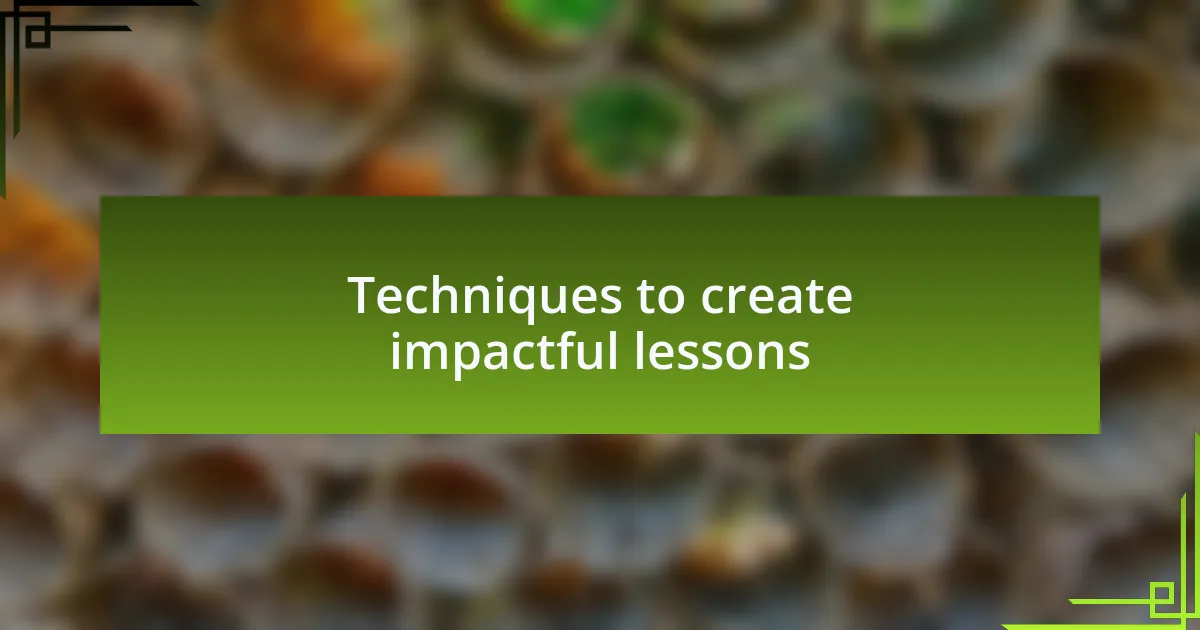 Techniques to create impactful lessons